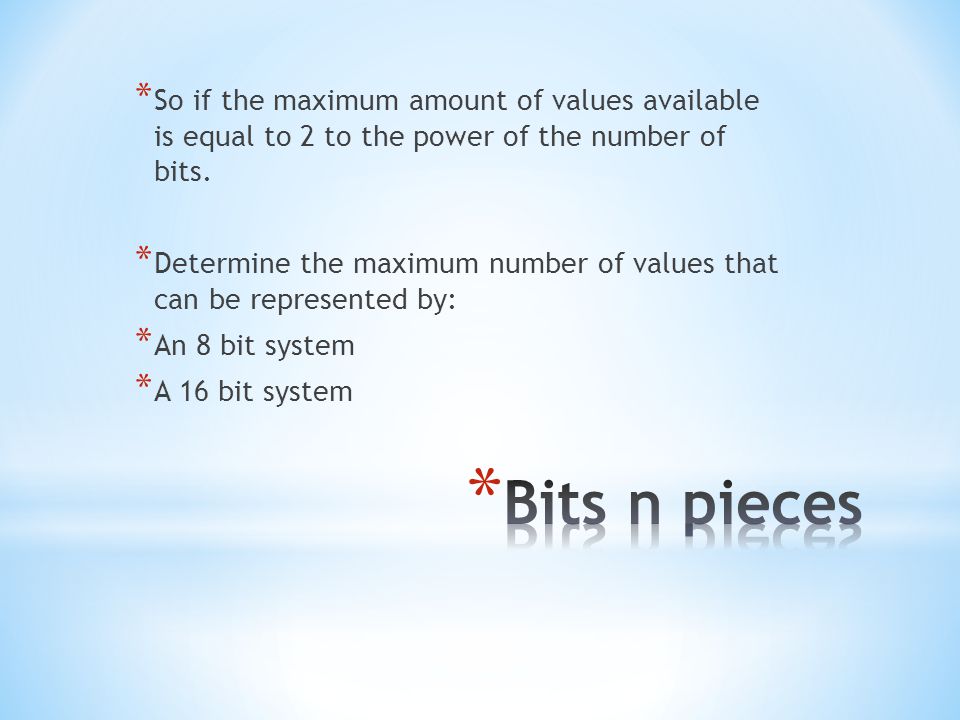 *So if the maximum amount of values available is equal to 2 to the power of the number of bits.

*Determine the maximum number of values that can be represented by:

*An 8 bit system

*A 16 bit system

*Bits n pieces